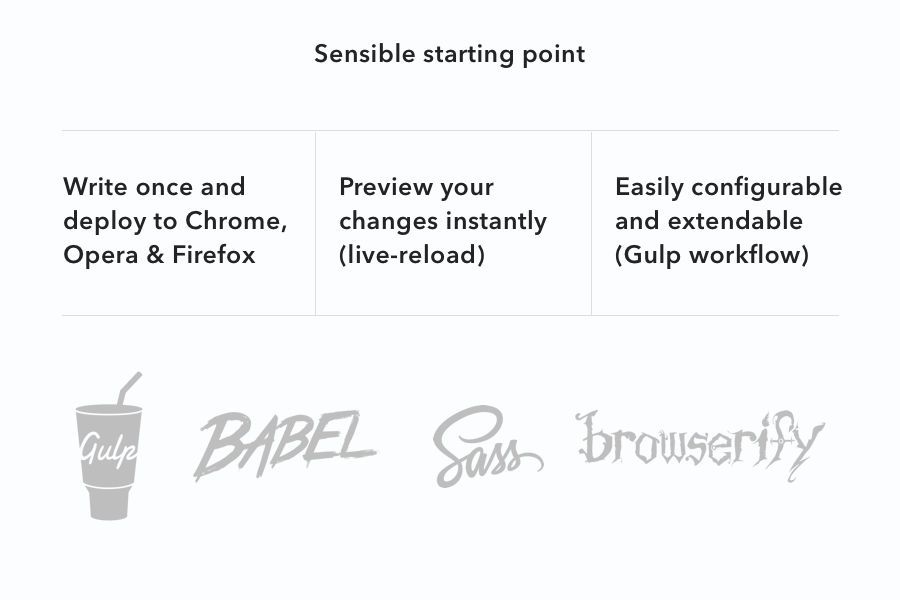 Sensible starting point

Write once and deploy to Chrome, Opera & Firefox

Preview your changes instantly (live-reload)

Easily configurable and extendable (Gulp workflow)

Gulp BABEL Sass browserify